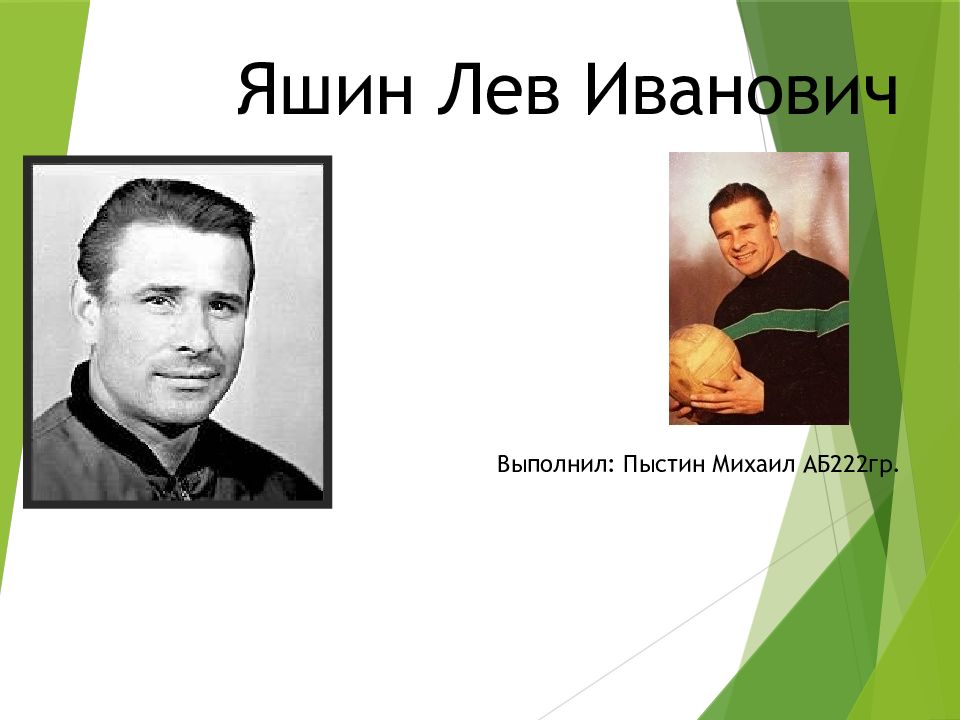 Яшин Лев Иванович

Выполнил: Пыстин Михаил АБ222гр.